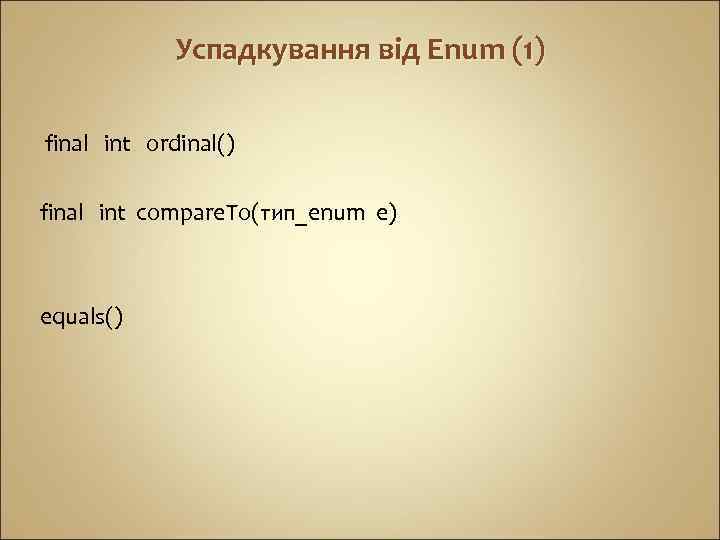 Успадкування від Enum (1)

final int ordinal()

final int compareTo(тип_enum e)

equals()